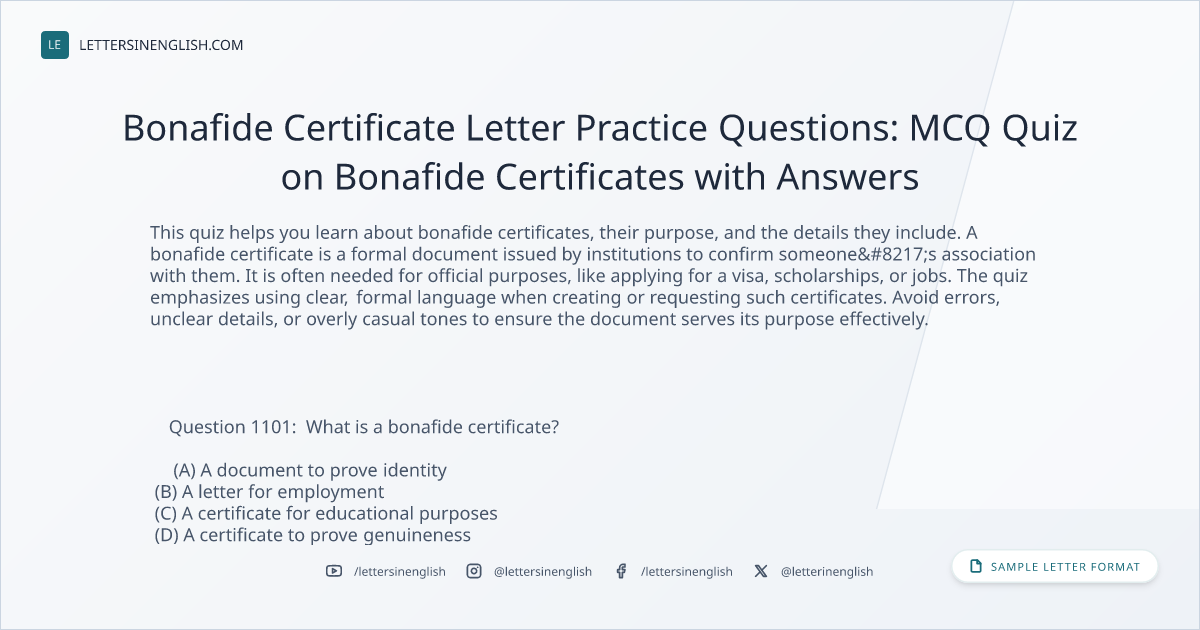 LE LETTERSINENGLISH.COM

Bonafide Certificate Letter Practice Questions: MCQ Quiz on Bonafide Certificates with Answers

This quiz helps you learn about bonafide certificates, their purpose, and the details they include. A bonafide certificate is a formal document issued by institutions to confirm someone&#8217;s association with them. It is often needed for official purposes, like applying for a visa, scholarships, or jobs. The quiz emphasizes using clear, formal language when creating or requesting such certificates. Avoid errors, unclear details, or overly casual tones to ensure the document serves its purpose effectively.

Question 1101: What is a bonafide certificate?

(A) A document to prove identity
(B) A letter for employment
(C) A certificate for educational purposes
(D) A certificate to prove genuineness

/lettersinenglish @lettersinenglish /lettersinenglish @letterinenglish

SAMPLE LETTER FORMAT